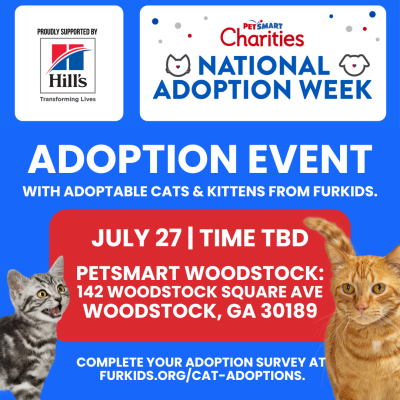 PROUDLY SUPPORTED BY

Hill's

Transforming Lives

PETSMART Charities

NATIONAL ADOPTION WEEK

ADOPTION EVENT

WITH ADOPTABLE CATS & KITTENS FROM FURKIDS.

JULY 27 | TIME TBD

PETSMART WOODSTOCK:
142 WOODSTOCK SQUARE AVE
WOODSTOCK, GA 30189

COMPLETE YOUR ADOPTION SURVEY AT FURKIDS.ORG/CAT-ADOPTIONS.